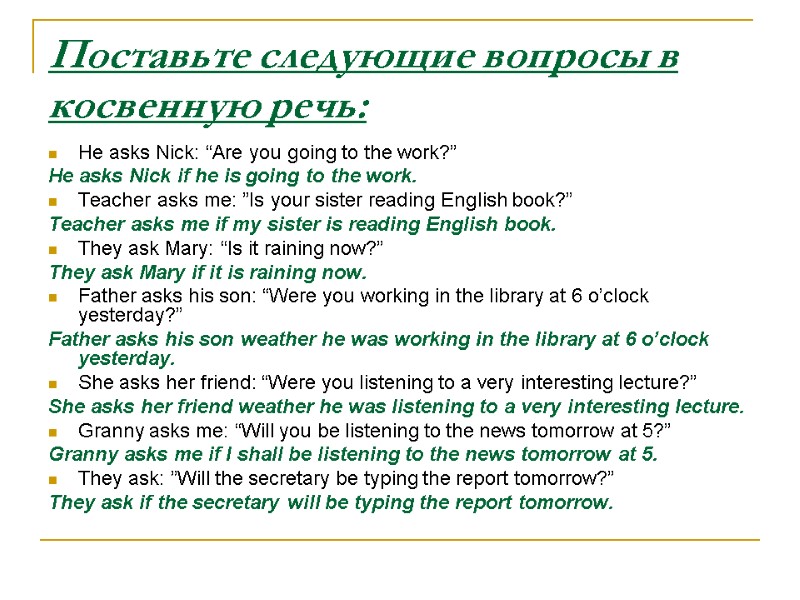 Поставьте следующие вопросы в косвенную речь:

He asks Nick: “Are you going to the work?”
He asks Nick if he is going to the work.
Teacher asks me: ”Is your sister reading English book?”
Teacher asks me if my sister is reading English book.
They ask Mary: “Is it raining now?”
They ask Mary if it is raining now.
Father asks his son: “Were you working in the library at 6 o’clock yesterday?”
Father asks his son weather he was working in the library at 6 o’clock yesterday.
She asks her friend: “Were you listening to a very interesting lecture?”
She asks her friend weather he was listening to a very interesting lecture.
Granny asks me: “Will you be listening to the news tomorrow at 5?”
Granny asks me if I shall be listening to the news tomorrow at 5.
They ask: ”Will the secretary be typing the report tomorrow?”
They ask if the secretary will be typing the report tomorrow.